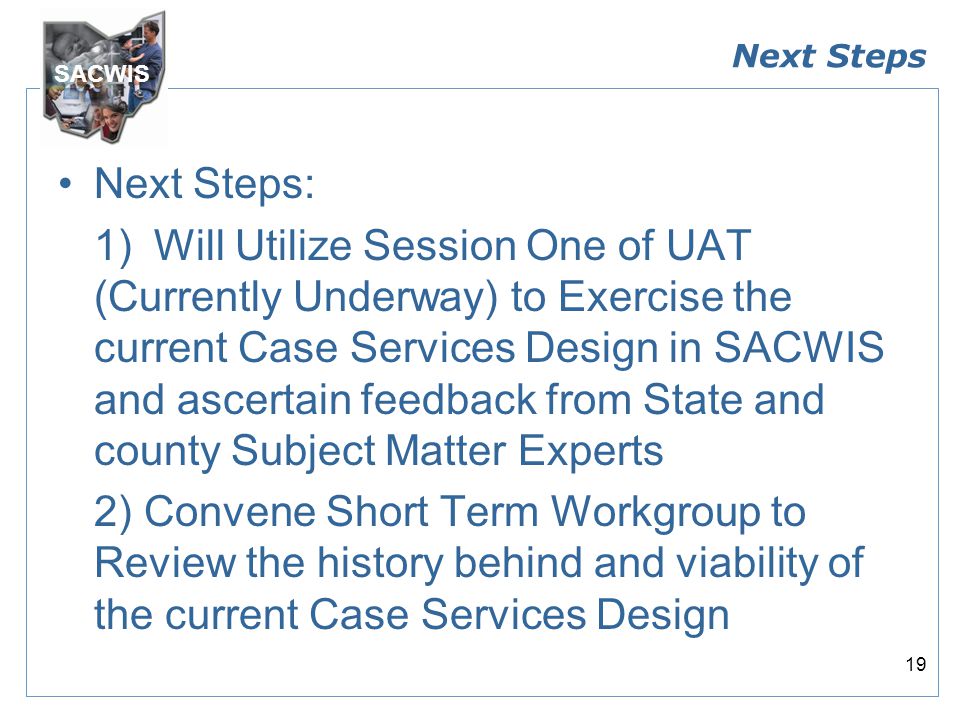 SACWIS

Next Steps

• Next Steps:

1) Will Utilize Session One of UAT (Currently Underway) to Exercise the current Case Services Design in SACWIS and ascertain feedback from State and county Subject Matter Experts

2) Convene Short Term Workgroup to Review the history behind and viability of the current Case Services Design

19